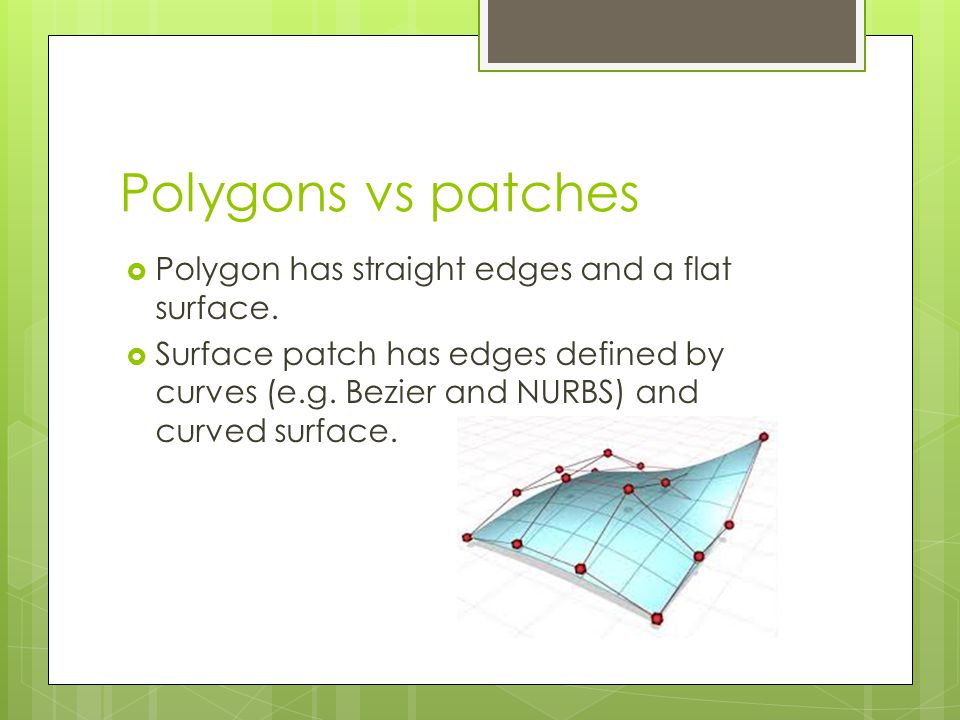 Polygons vs patches

Polygon has straight edges and a flat surface.

Surface patch has edges defined by curves (e.g. Bezier and NURBS) and curved surface.